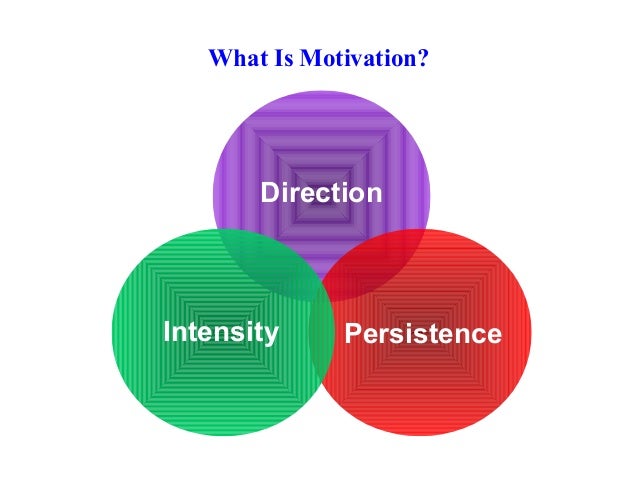 What Is Motivation?

Direction

Intensity

Persistence